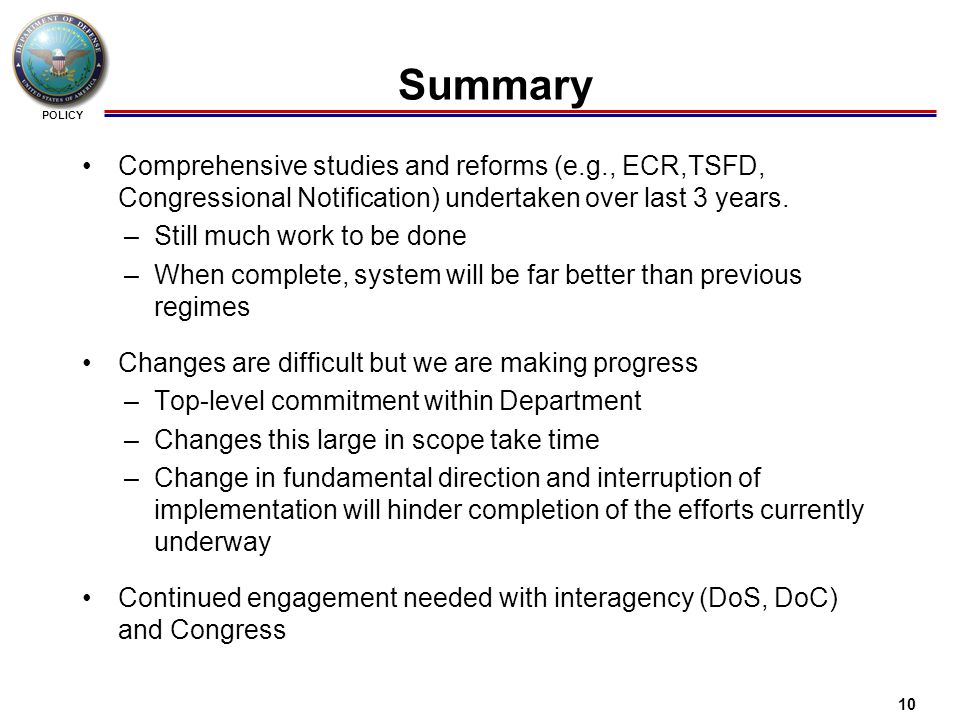 DEPARTMENT OF DEFENSE
UNITED STATES OF AMERICA
POLICY

Summary

• Comprehensive studies and reforms (e.g., ECR,TSFD, Congressional Notification) undertaken over last 3 years.
– Still much work to be done
– When complete, system will be far better than previous regimes

• Changes are difficult but we are making progress
– Top-level commitment within Department
– Changes this large in scope take time
– Change in fundamental direction and interruption of implementation will hinder completion of the efforts currently underway

• Continued engagement needed with interagency (DoS, DoC) and Congress

10